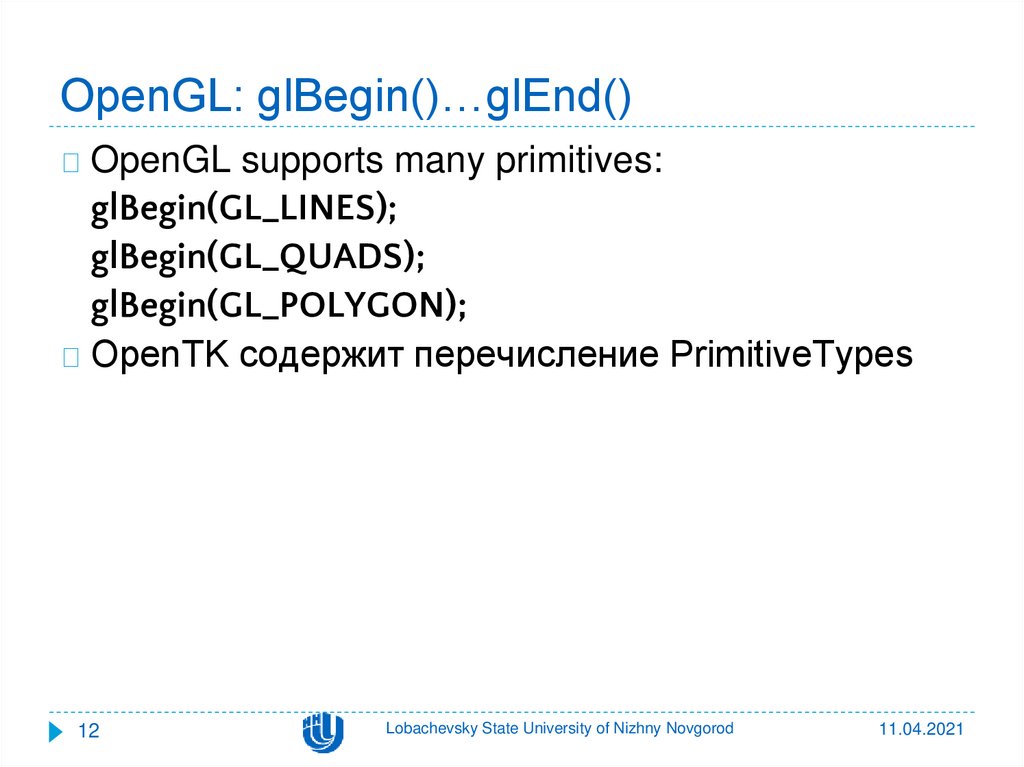 OpenGL: glBegin()…glEnd()

OpenGL supports many primitives:
glBegin(GL_LINES);
glBegin(GL_QUADS);
glBegin(GL_POLYGON);

OpenTK содержит перечисление PrimitiveTypes

12

Lobachevsky State University of Nizhny Novgorod

11.04.2021